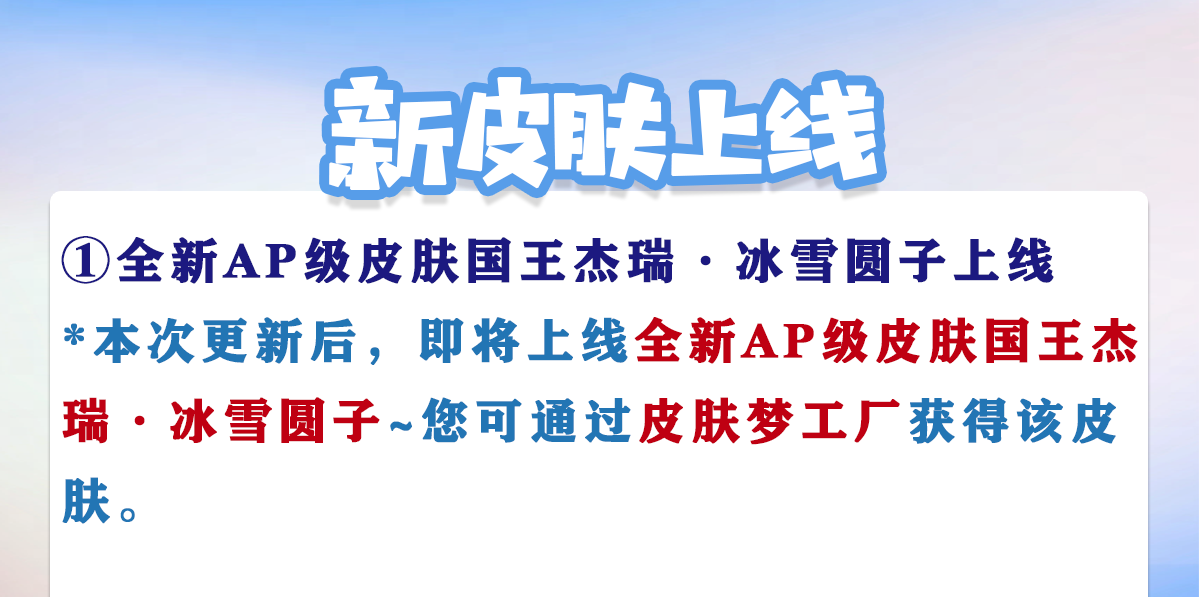 新皮肤上线

①全新AP级皮肤国王杰瑞·冰雪圆子上线

*本次更新后，即将上线全新AP级皮肤国王杰瑞·冰雪圆子~您可通过皮肤梦工厂获得该皮肤。